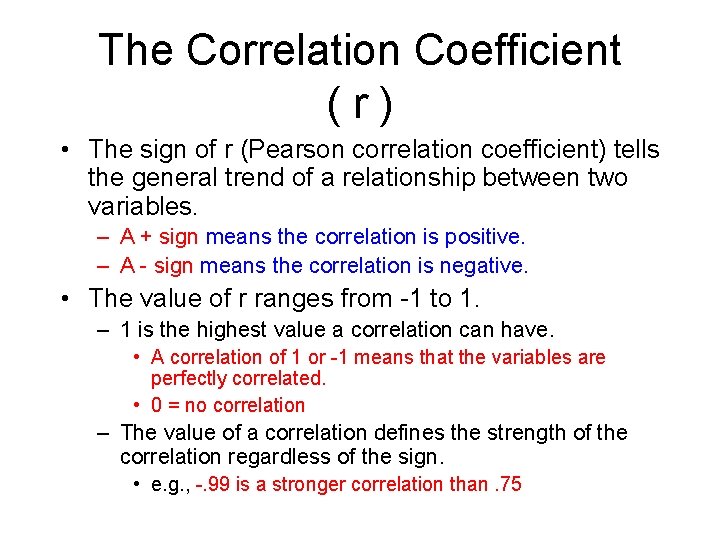 The Correlation Coefficient ( r )

• The sign of r (Pearson correlation coefficient) tells the general trend of a relationship between two variables.
– A + sign means the correlation is positive.
– A - sign means the correlation is negative.

• The value of r ranges from -1 to 1.
– 1 is the highest value a correlation can have.
• A correlation of 1 or -1 means that the variables are perfectly correlated.
• 0 = no correlation
– The value of a correlation defines the strength of the correlation regardless of the sign.
• e.g., -.99 is a stronger correlation than .75